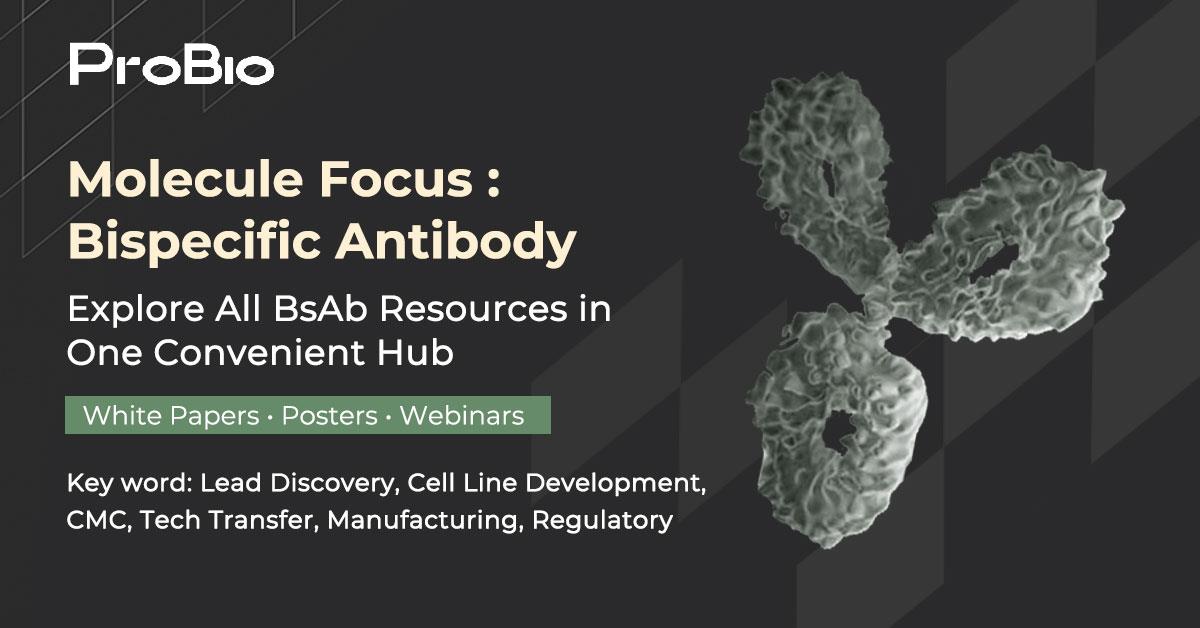 ProBio

Molecule Focus : Bispecific Antibody

Explore All BsAb Resources in One Convenient Hub

White Papers · Posters · Webinars

Key word: Lead Discovery, Cell Line Development, CMC, Tech Transfer, Manufacturing, Regulatory